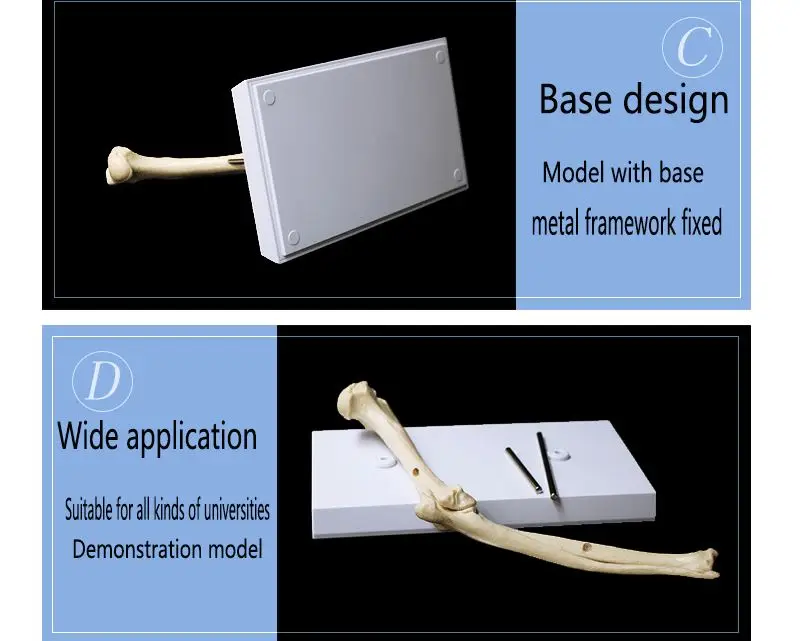 C

Base design

Model with base metal framework fixed

D

Wide application

Suitable for all kinds of universities

Demonstration model